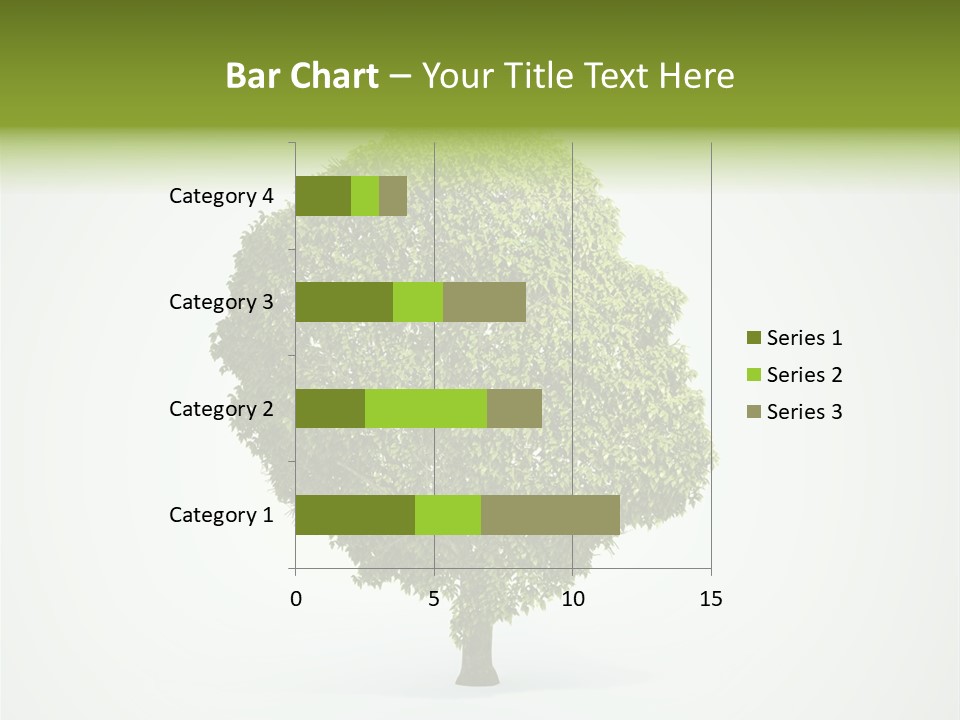 Bar Chart – Your Title Text Here

Category 4
Category 3
Category 2
Category 1

0
5
10
15

Series 1
Series 2
Series 3